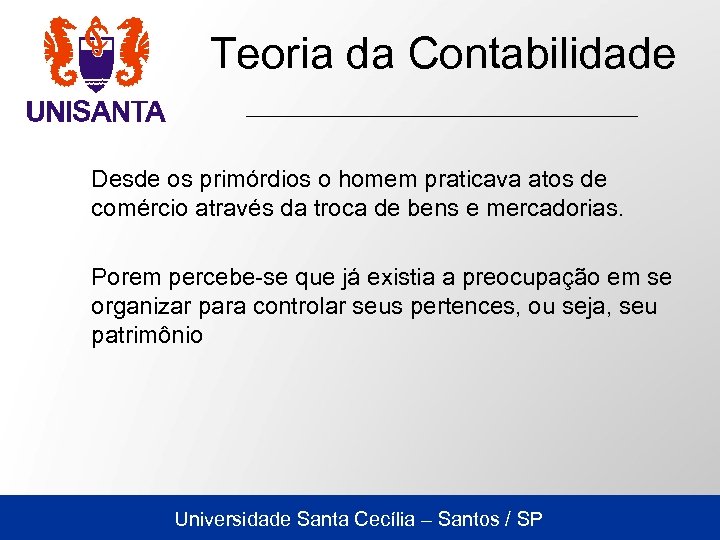 UNISANTA

Teoria da Contabilidade

Desde os primórdios o homem praticava atos de comércio através da troca de bens e mercadorias.

Porem percebe-se que já existia a preocupação em se organizar para controlar seus pertences, ou seja, seu patrimônio

Universidade Santa Cecília – Santos / SP